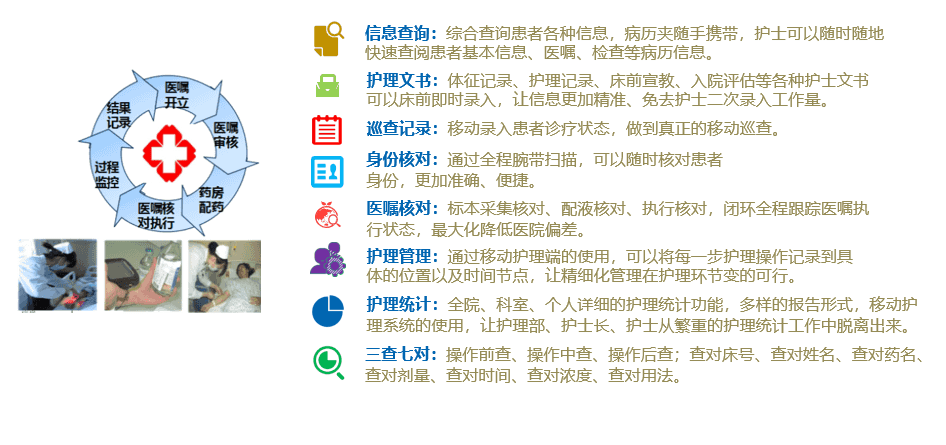 医嘱开立

医嘱审核

药房配药

医嘱核对执行

过程监控

结果记录

信息查询：综合查询患者各种信息，病历夹随手携带，护士可以随时随地快速查阅患者基本信息、医嘱、检查等病历信息。

护理文书：体征记录、护理记录、床前宣教、入院评估等各种护士文书可以床前即时录入，让信息更加精准、免去护士二次录入工作量。

巡查记录：移动录入患者诊疗状态，做到真正的移动巡查。

身份核对：通过全程腕带扫描，可以随时核对患者身份，更加准确、便捷。

医嘱核对：标本采集核对、配液核对、执行核对，闭环全程跟踪医嘱执行状态，最大化降低医院偏差。

护理管理：通过移动护理端的使用，可以将每一步护理操作记录到具体的位置以及时间节点，让精细化管理在护理环节变的可行。

护理统计：全院、科室、个人详细的护理统计功能，多样的报告形式，移动护理系统的使用，让护理部、护士长、护士从繁重的护理统计工作中脱离出来。

三查七对：操作前查、操作中查、操作后查；查对床号、查对姓名、查对药名、查对剂量、查对时间、查对浓度、查对用法。